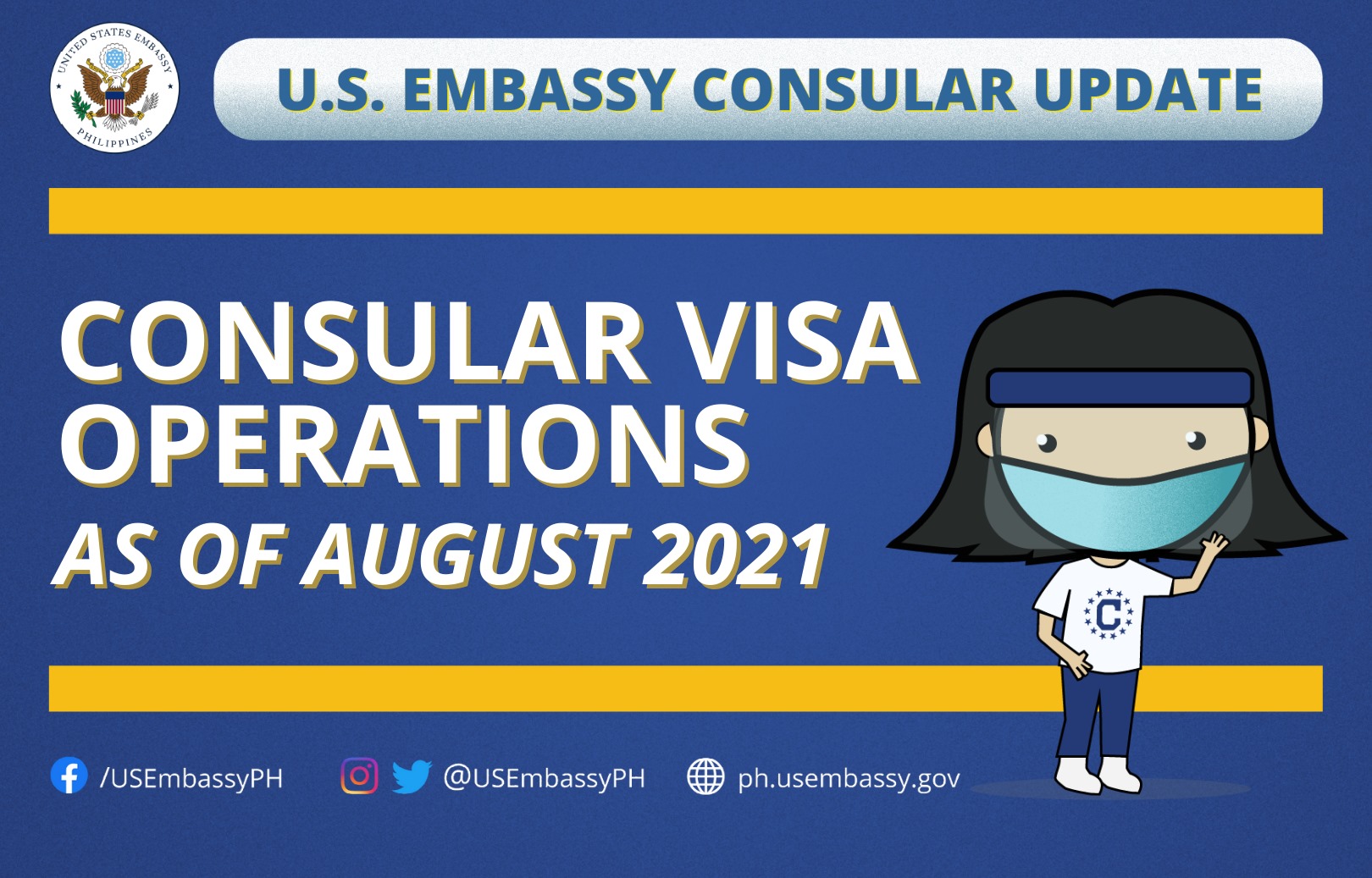 UNITED STATES EMBASSY PHILIPPINES

U.S. EMBASSY CONSULAR UPDATE

CONSULAR VISA OPERATIONS
AS OF AUGUST 2021

C

/USEmbassyPH @USEmbassyPH ph.usembassy.gov